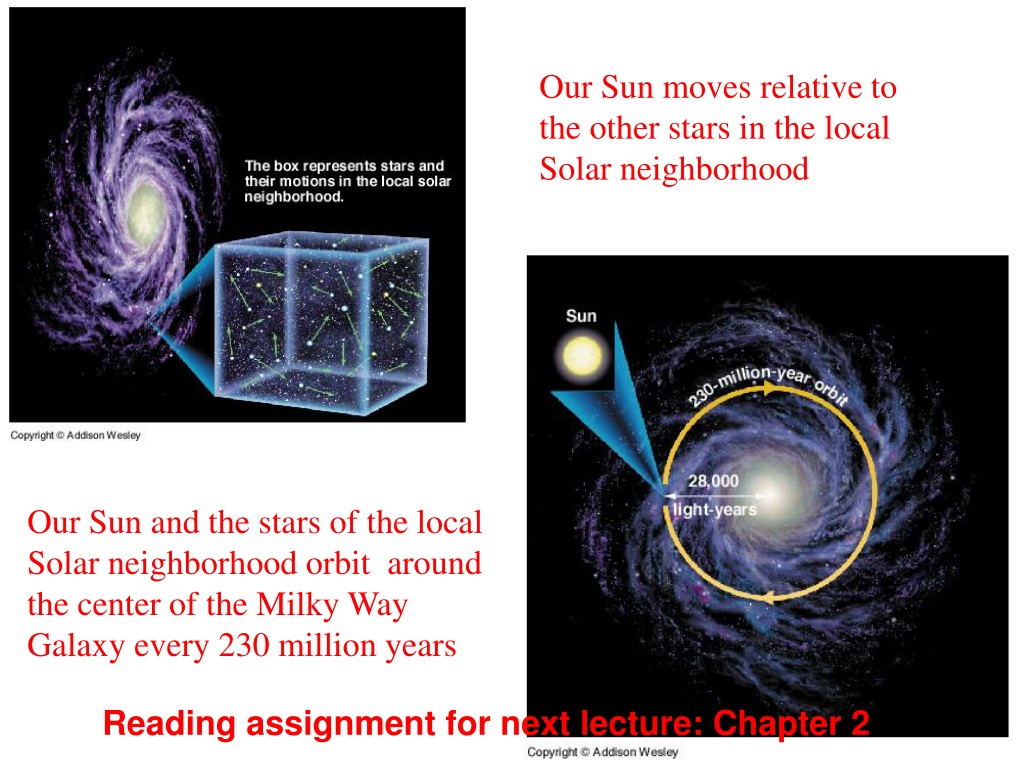 The box represents stars and their motions in the local solar neighborhood.

Copyright © Addison Wesley

Our Sun moves relative to the other stars in the local Solar neighborhood

Sun

230-million-year orbit

28,000 light-years

Our Sun and the stars of the local Solar neighborhood orbit around the center of the Milky Way Galaxy every 230 million years

Reading assignment for next lecture: Chapter 2

Copyright © Addison Wesley